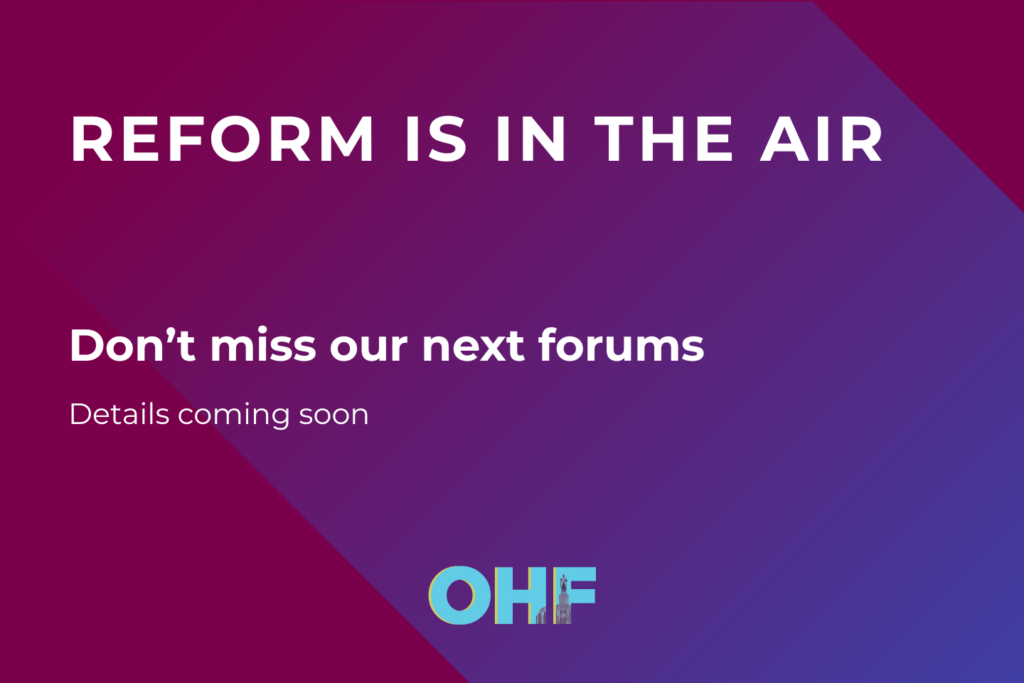 REFORM IS IN THE AIR

Don’t miss our next forums

Details coming soon

OHF